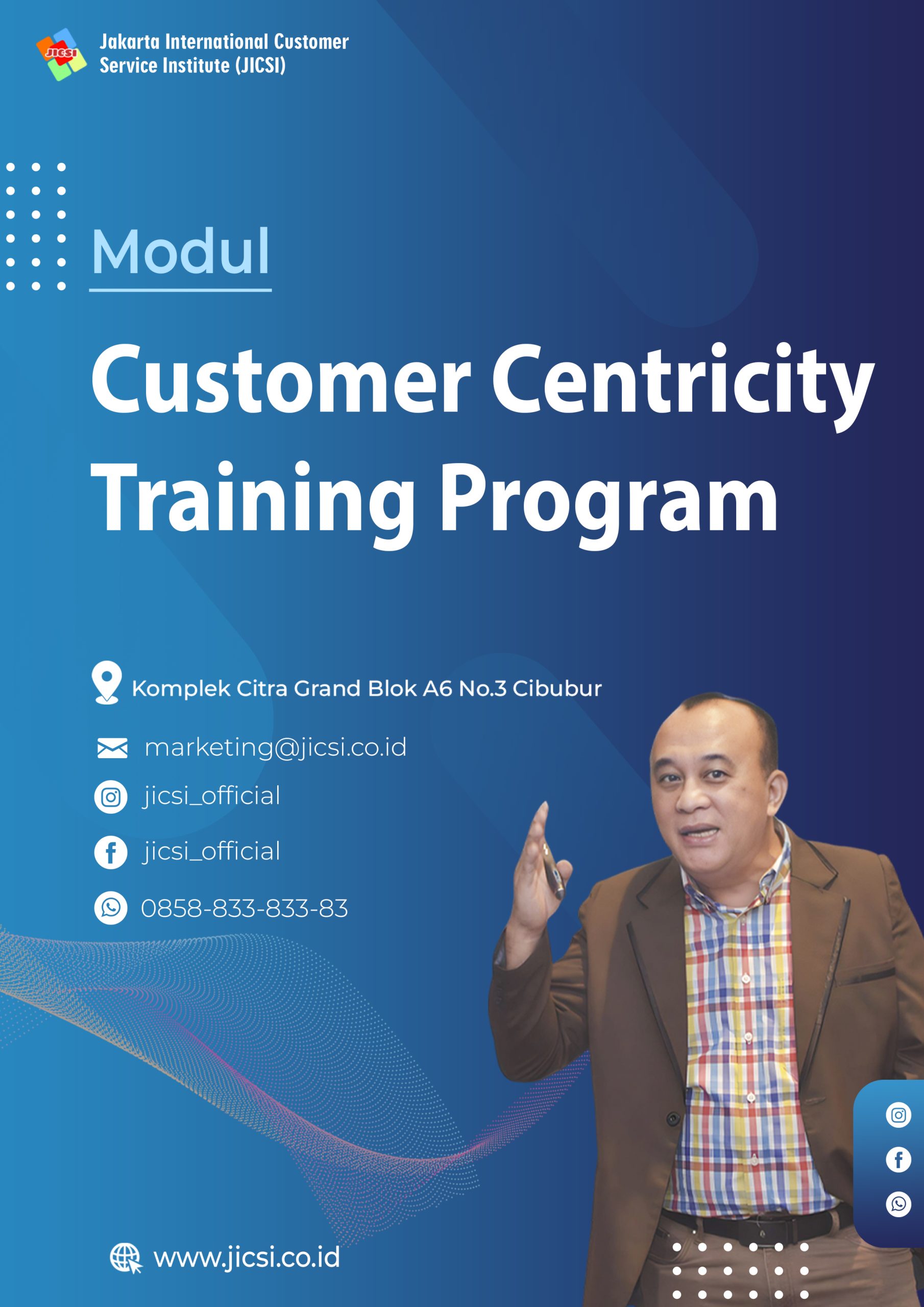 JICSI

Jakarta International Customer Service Institute (JICSI)

Modul

Customer Centricity Training Program

Komplek Citra Grand Blok A6 No.3 Cibubur

marketing@jicsi.co.id

jicsi_official

jicsi_official

0858-833-833-83

www.jicsi.co.id